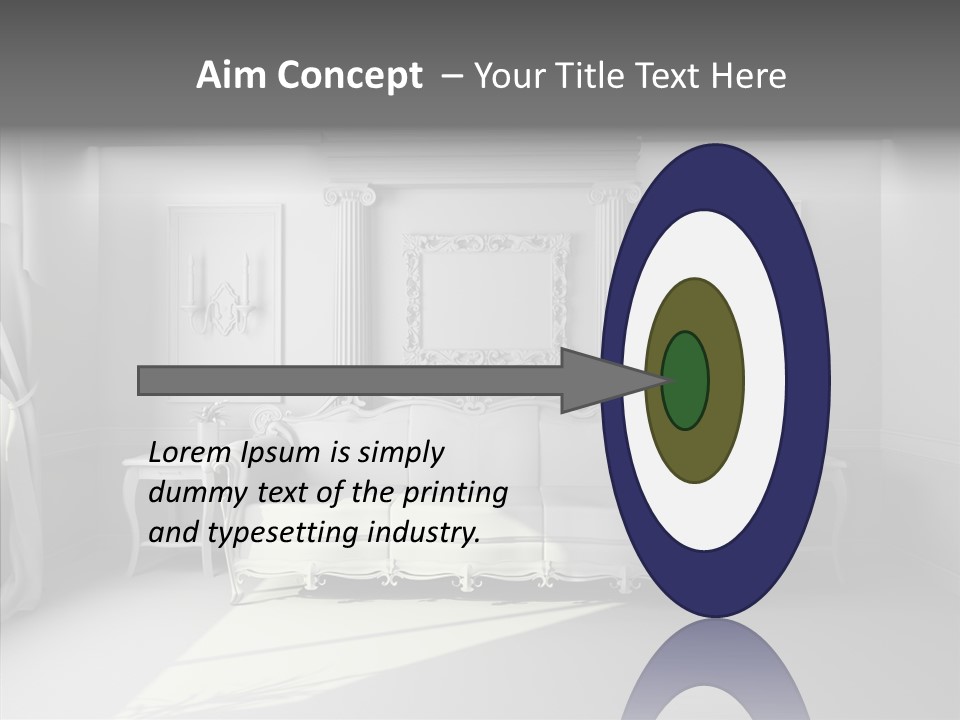 Aim Concept – Your Title Text Here

Lorem Ipsum is simply dummy text of the printing and typesetting industry.